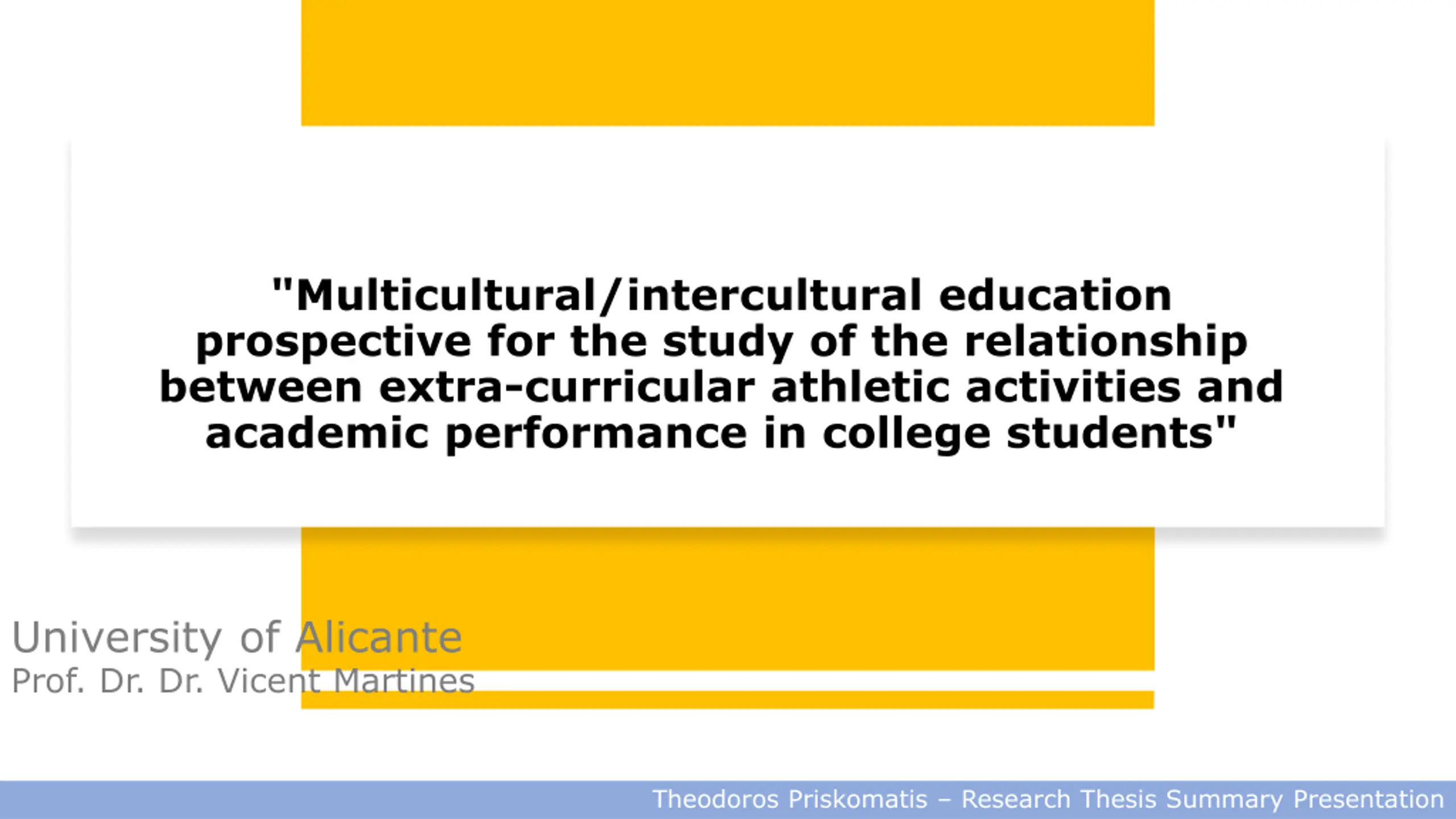 "Multicultural/intercultural education prospective for the study of the relationship between extra-curricular athletic activities and academic performance in college students"

University of Alicante
Prof. Dr. Dr. Vicent Martines

Theodoros Priskomatis – Research Thesis Summary Presentation